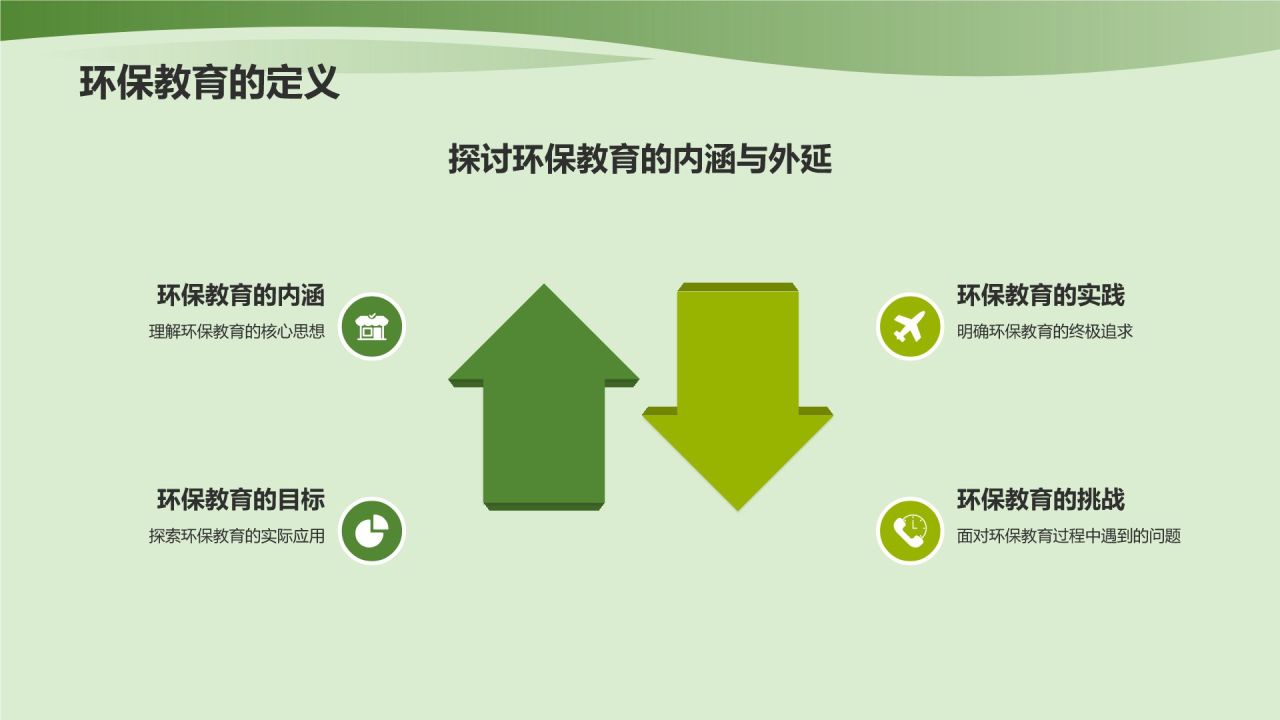 环保教育的定义

探讨环保教育的内涵与外延

环保教育的内涵
理解环保教育的核心思想

环保教育的目标
探索环保教育的实际应用

环保教育的实践
明确环保教育的终极追求

环保教育的挑战
面对环保教育过程中遇到的问题